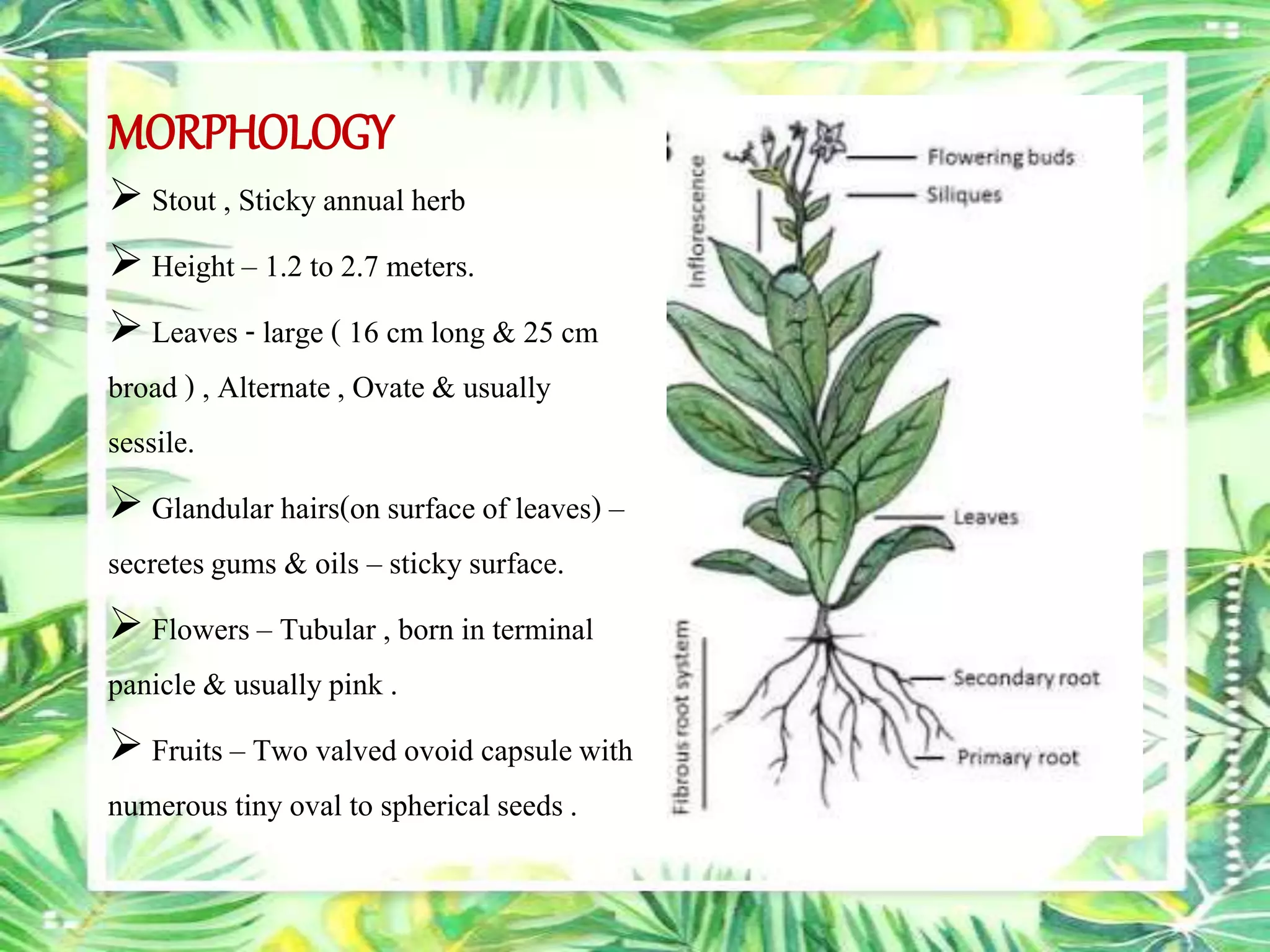 MORPHOLOGY

➢ Stout , Sticky annual herb

➢ Height – 1.2 to 2.7 meters.

➢ Leaves - large ( 16 cm long & 25 cm broad ) , Alternate , Ovate & usually sessile.

➢ Glandular hairs(on surface of leaves) – secretes gums & oils – sticky surface.

➢ Flowers – Tubular , born in terminal panicle & usually pink .

➢ Fruits – Two valved ovoid capsule with numerous tiny oval to spherical seeds .

Inflorescence
Flowering buds
Siliques
Leaves
Fibrous root system
Secondary root
Primary root